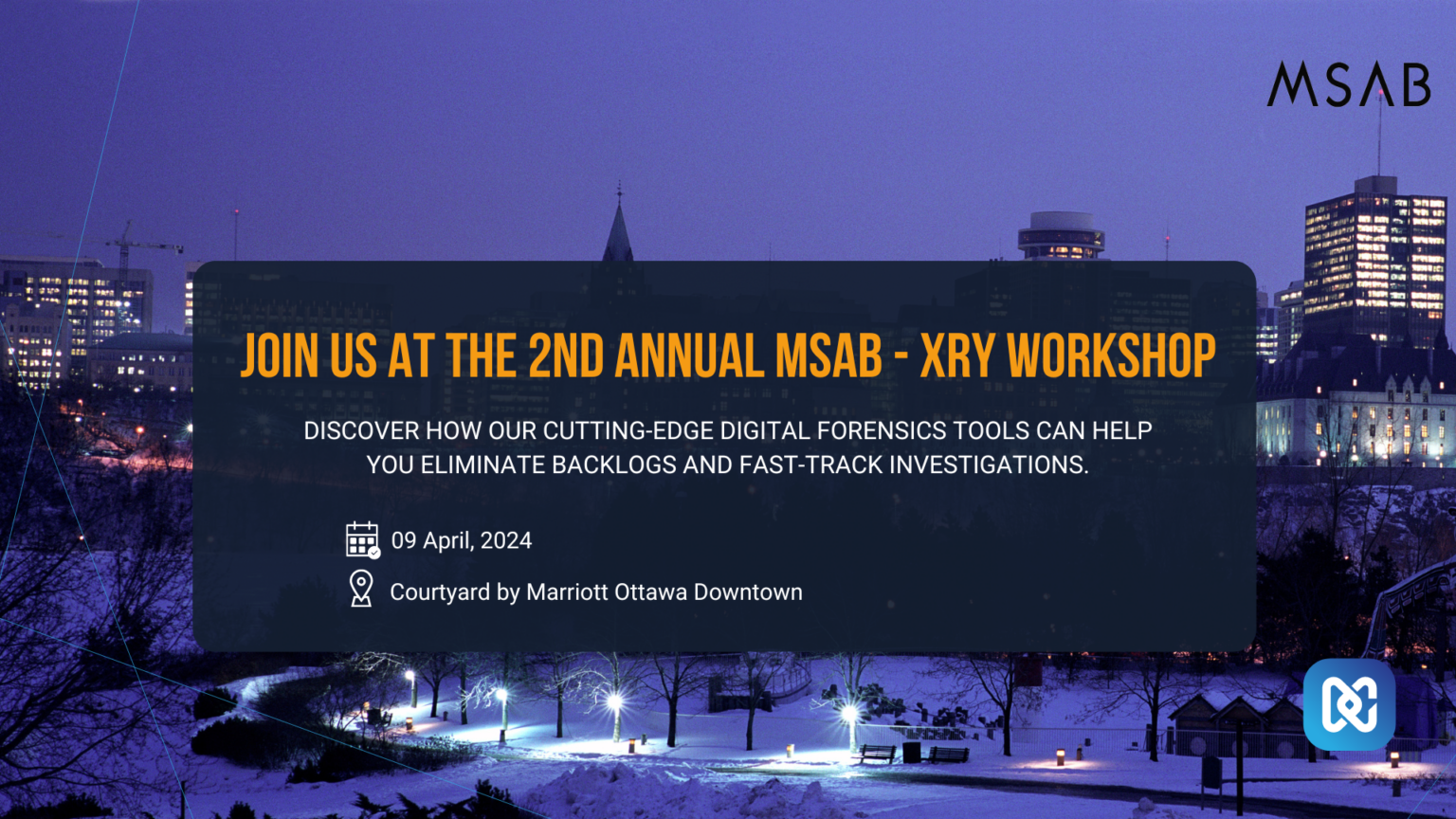 MSAB

JOIN US AT THE 2ND ANNUAL MSAB - XRY WORKSHOP

DISCOVER HOW OUR CUTTING-EDGE DIGITAL FORENSICS TOOLS CAN HELP YOU ELIMINATE BACKLOGS AND FAST-TRACK INVESTIGATIONS.

09 April, 2024

Courtyard by Marriott Ottawa Downtown